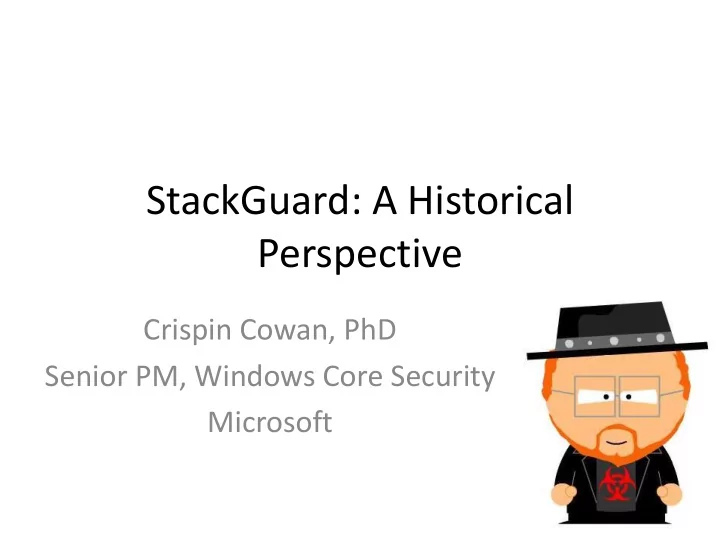 StackGuard: A Historical Perspective

Crispin Cowan, PhD
Senior PM, Windows Core Security
Microsoft